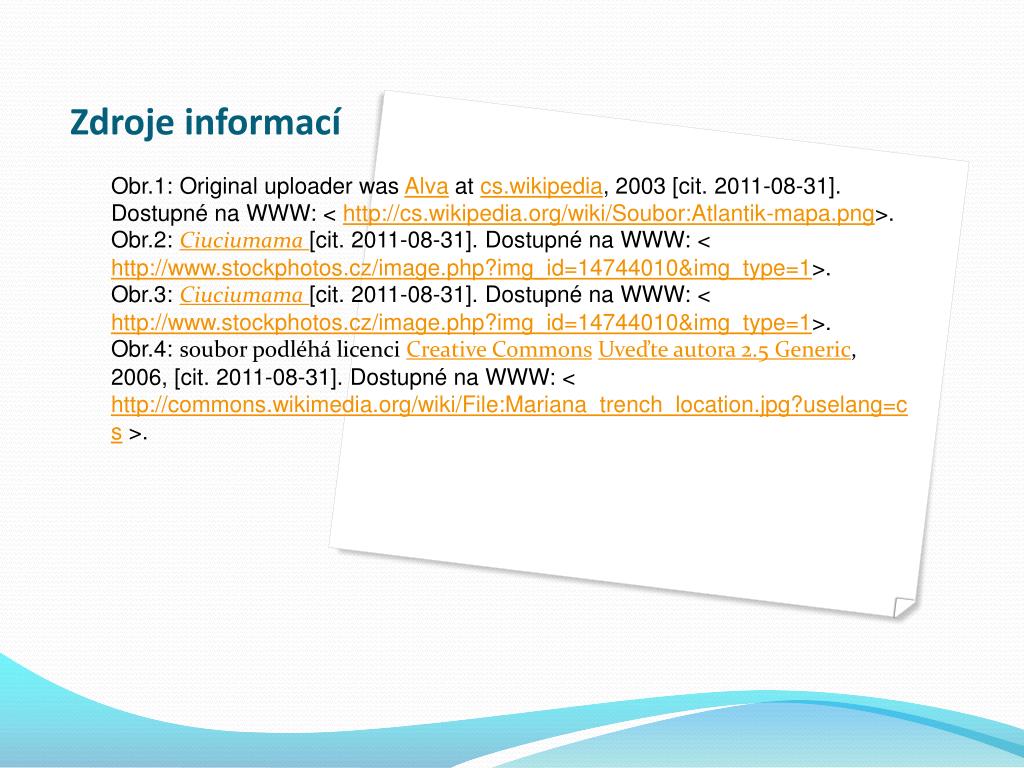 Zdroje informací

Obr.1: Original uploader was Alva at cs.wikipedia, 2003 [cit. 2011-08-31]. Dostupné na WWW: < http://cs.wikipedia.org/wiki/Soubor:Atlantik-mapa.png>.
Obr.2: Ciuciumama [cit. 2011-08-31]. Dostupné na WWW: < http://www.stockphotos.cz/image.php?img_id=14744010&img_type=1>.
Obr.3: Ciuciumama [cit. 2011-08-31]. Dostupné na WWW: < http://www.stockphotos.cz/image.php?img_id=14744010&img_type=1>.
Obr.4: soubor podléhá licenci Creative Commons Uveďte autora 2.5 Generic, 2006, [cit. 2011-08-31]. Dostupné na WWW: < http://commons.wikimedia.org/wiki/File:Mariana_trench_location.jpg?uselang=cs >.